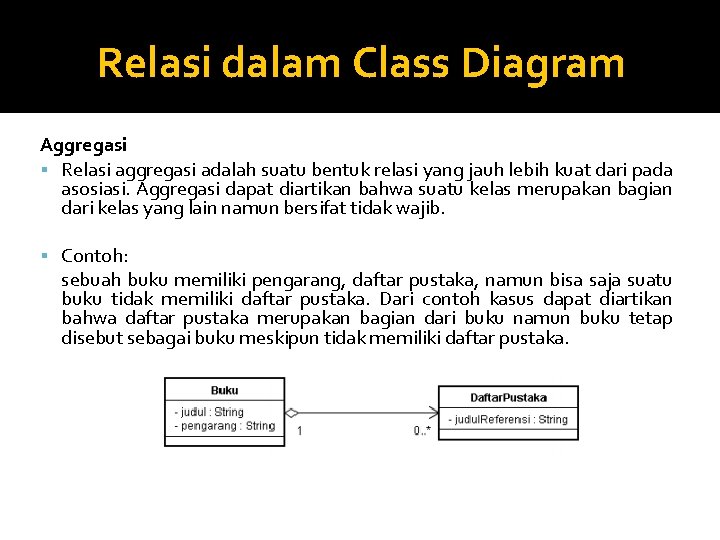 Relasi dalam Class Diagram

Aggregasi

▪ Relasi aggregasi adalah suatu bentuk relasi yang jauh lebih kuat dari pada asosiasi. Aggregasi dapat diartikan bahwa suatu kelas merupakan bagian dari kelas yang lain namun bersifat tidak wajib.

▪ Contoh:

sebuah buku memiliki pengarang, daftar pustaka, namun bisa saja suatu buku tidak memiliki daftar pustaka. Dari contoh kasus dapat diartikan bahwa daftar pustaka merupakan bagian dari buku namun buku tetap disebut sebagai buku meskipun tidak memiliki daftar pustaka.

Buku
- judul : String
- pengarang : String

1

0..*

DaftarPustaka
- judulReferensi : String